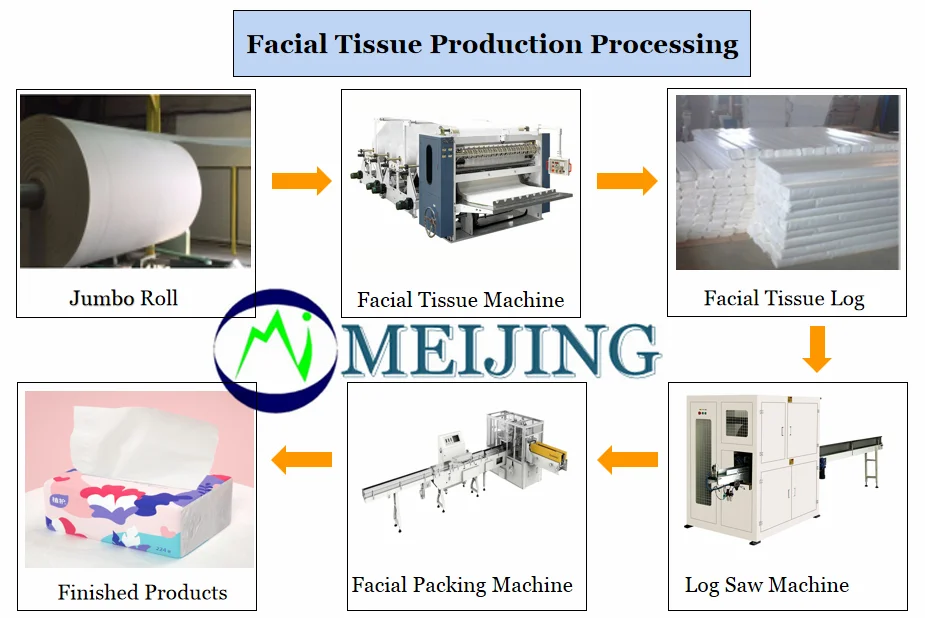 Facial Tissue Production Processing

Jumbo Roll

Facial Tissue Machine

Facial Tissue Log

MEIJING

Log Saw Machine

Facial Packing Machine

Finished Products